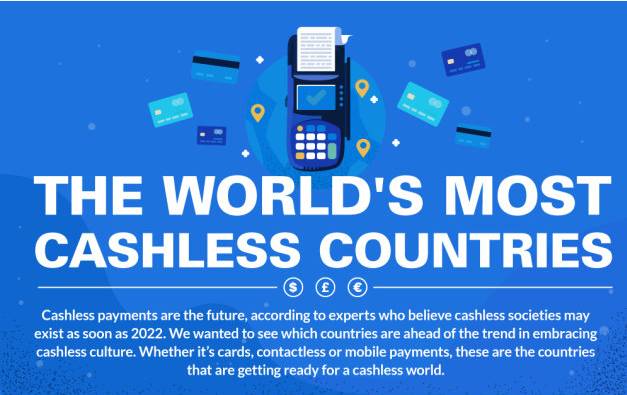 THE WORLD'S MOST CASHLESS COUNTRIES

$ £ €

Cashless payments are the future, according to experts who believe cashless societies may exist as soon as 2022. We wanted to see which countries are ahead of the trend in embracing cashless culture. Whether it's cards, contactless or mobile payments, these are the countries that are getting ready for a cashless world.